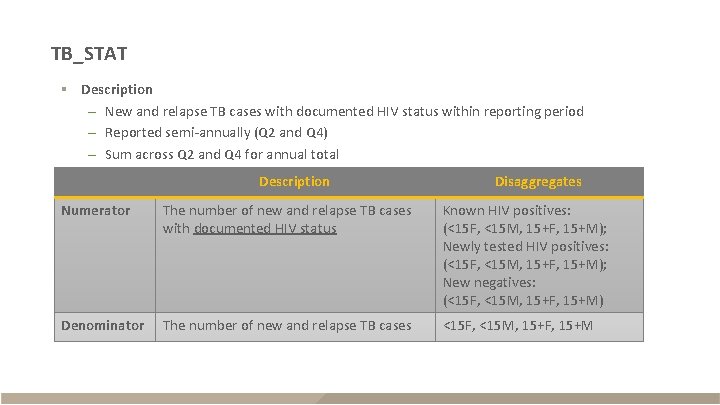 TB_STAT

▪ Description
– New and relapse TB cases with documented HIV status within reporting period
– Reported semi-annually (Q2 and Q4)
– Sum across Q2 and Q4 for annual total

| | Description | Disaggregates |
|---|---|---|
| Numerator | The number of new and relapse TB cases with documented HIV status | Known HIV positives: (<15F, <15M, 15+F, 15+M); Newly tested HIV positives: (<15F, <15M, 15+F, 15+M); New negatives: (<15F, <15M, 15+F, 15+M) |
| Denominator | The number of new and relapse TB cases | <15F, <15M, 15+F, 15+M |